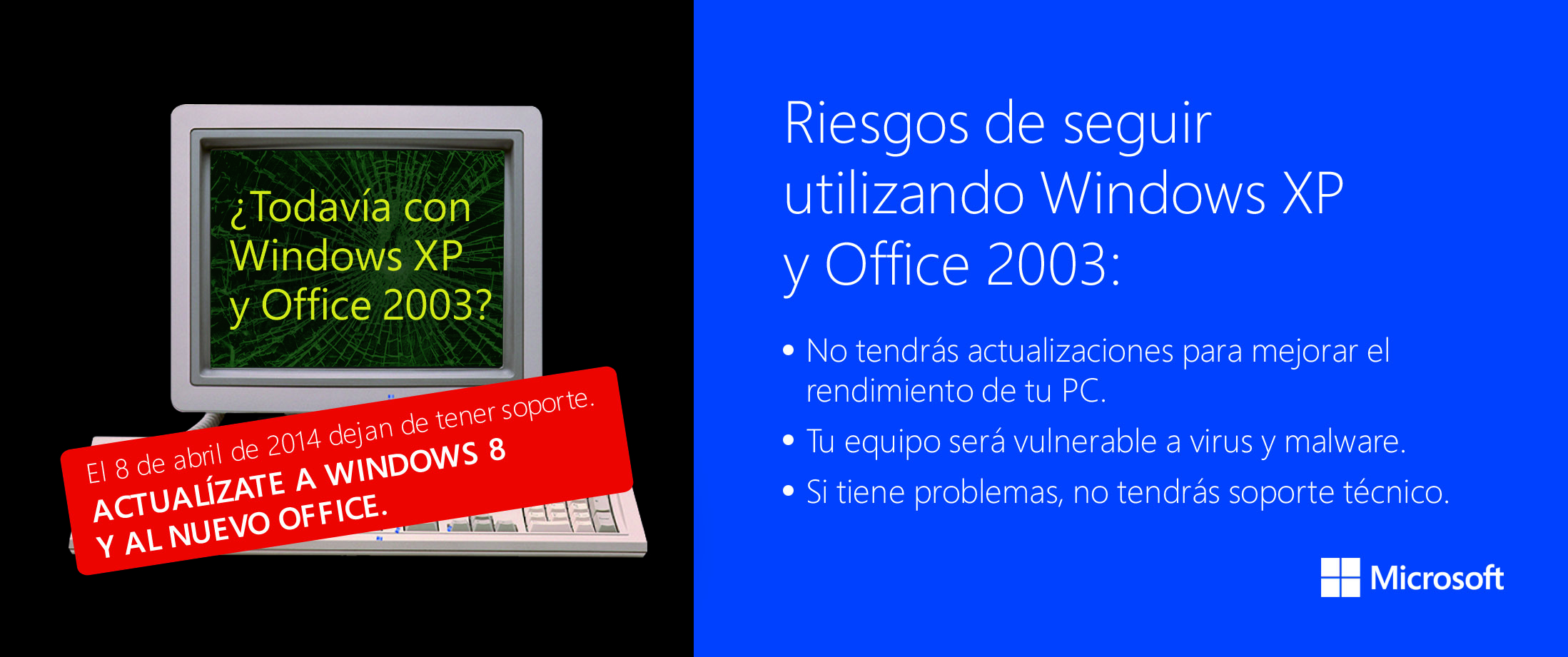 ¿Todavía con Windows XP y Office 2003?

El 8 de abril de 2014 dejan de tener soporte.
ACTUALÍZATE A WINDOWS 8 Y AL NUEVO OFFICE.

Riesgos de seguir utilizando Windows XP y Office 2003:

• No tendrás actualizaciones para mejorar el rendimiento de tu PC.
• Tu equipo será vulnerable a virus y malware.
• Si tiene problemas, no tendrás soporte técnico.

Microsoft